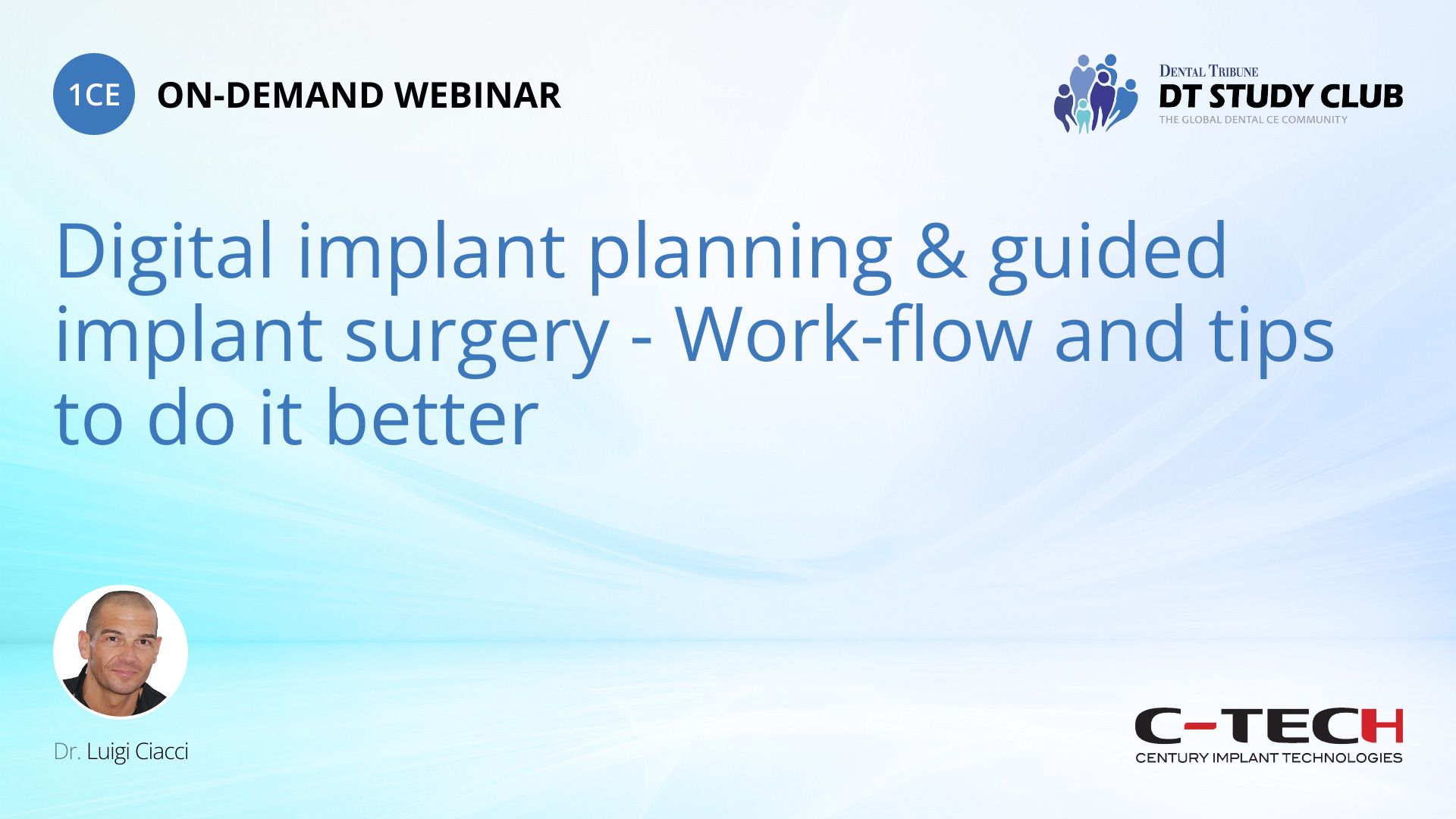 1CE ON-DEMAND WEBINAR

DENTAL TRIBUNE
DT STUDY CLUB
THE GLOBAL DENTAL CE COMMUNITY

Digital implant planning & guided implant surgery - Work-flow and tips to do it better

Dr. Luigi Ciacci

C-TECH
CENTURY IMPLANT TECHNOLOGIES